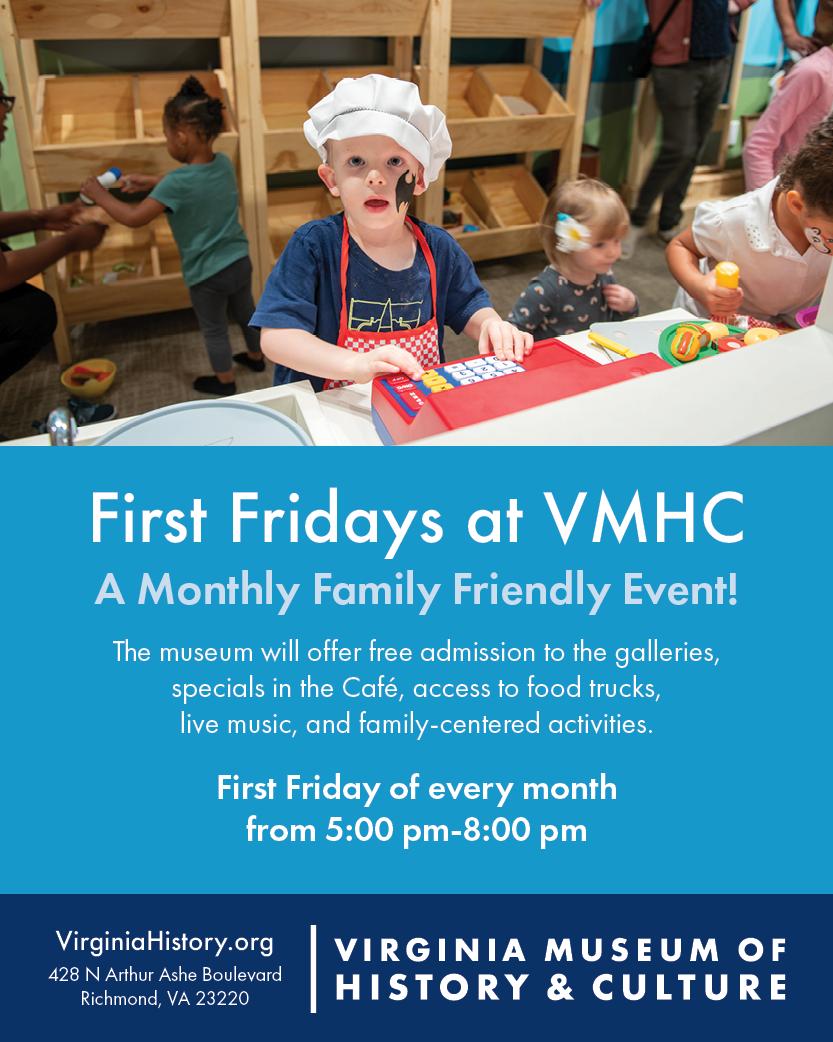 First Fridays at VMHC

A Monthly Family Friendly Event!

The museum will offer free admission to the galleries, specials in the Café, access to food trucks, live music, and family-centered activities.

First Friday of every month from 5:00 pm-8:00 pm

VirginiaHistory.org
428 N Arthur Ashe Boulevard
Richmond, VA 23220

VIRGINIA MUSEUM OF HISTORY & CULTURE